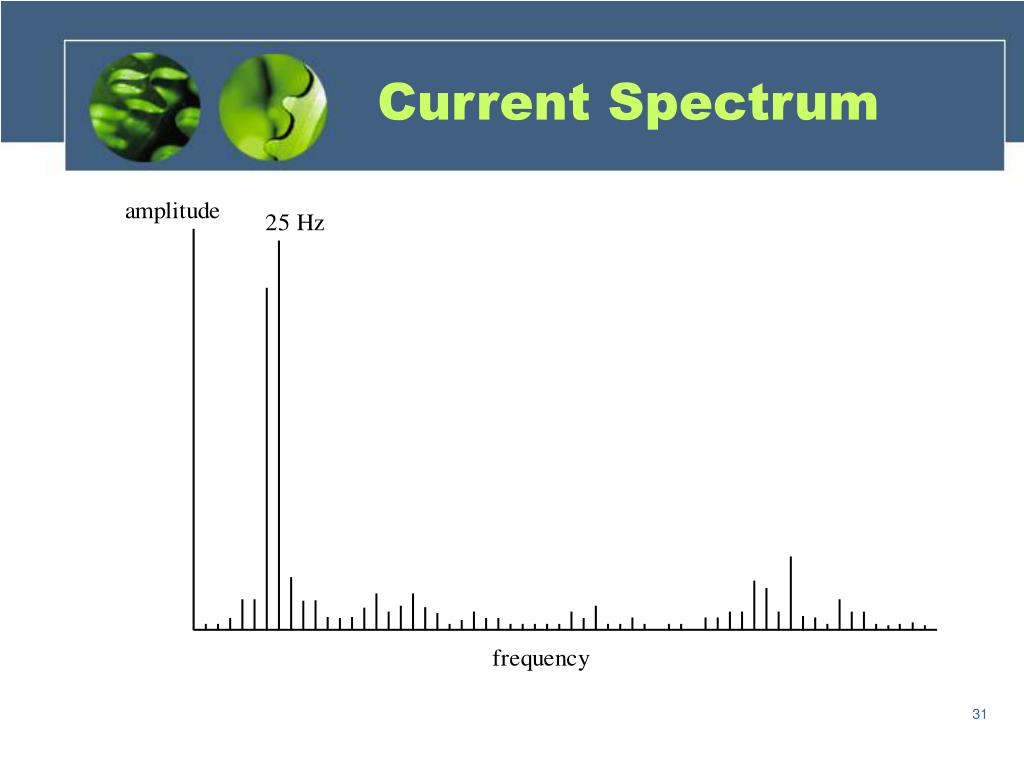 Current Spectrum

amplitude

25 Hz

frequency

31